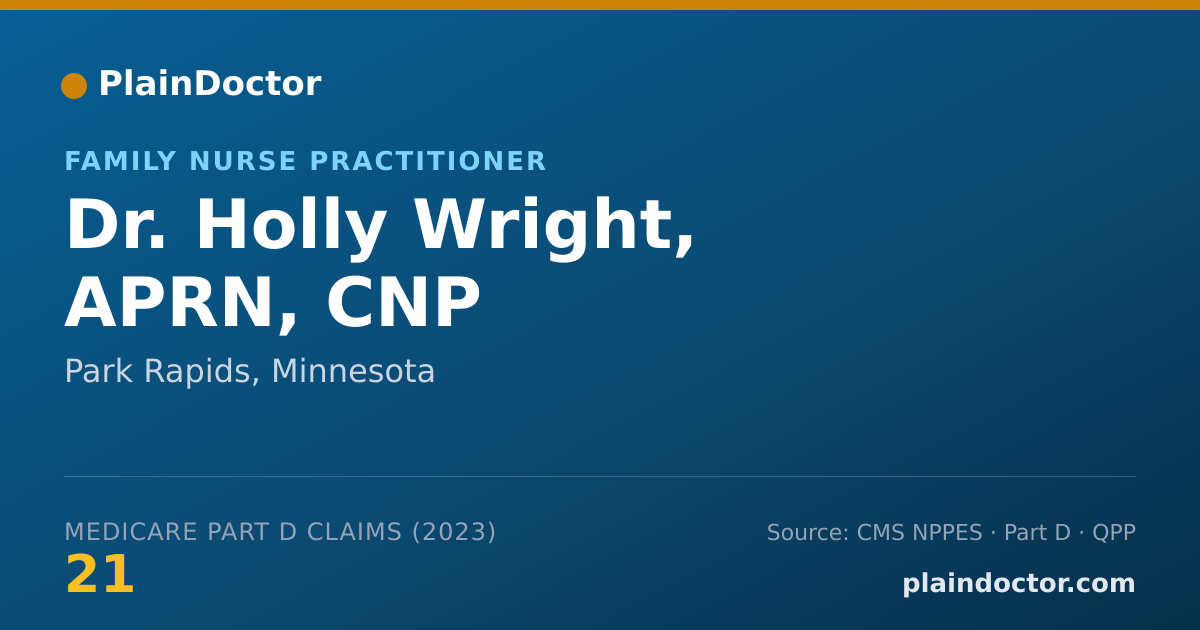 PlainDoctor

FAMILY NURSE PRACTITIONER

Dr. Holly Wright, APRN, CNP

Park Rapids, Minnesota

MEDICARE PART D CLAIMS (2023)

21

Source: CMS NPPES · Part D · QPP

plaindoctor.com